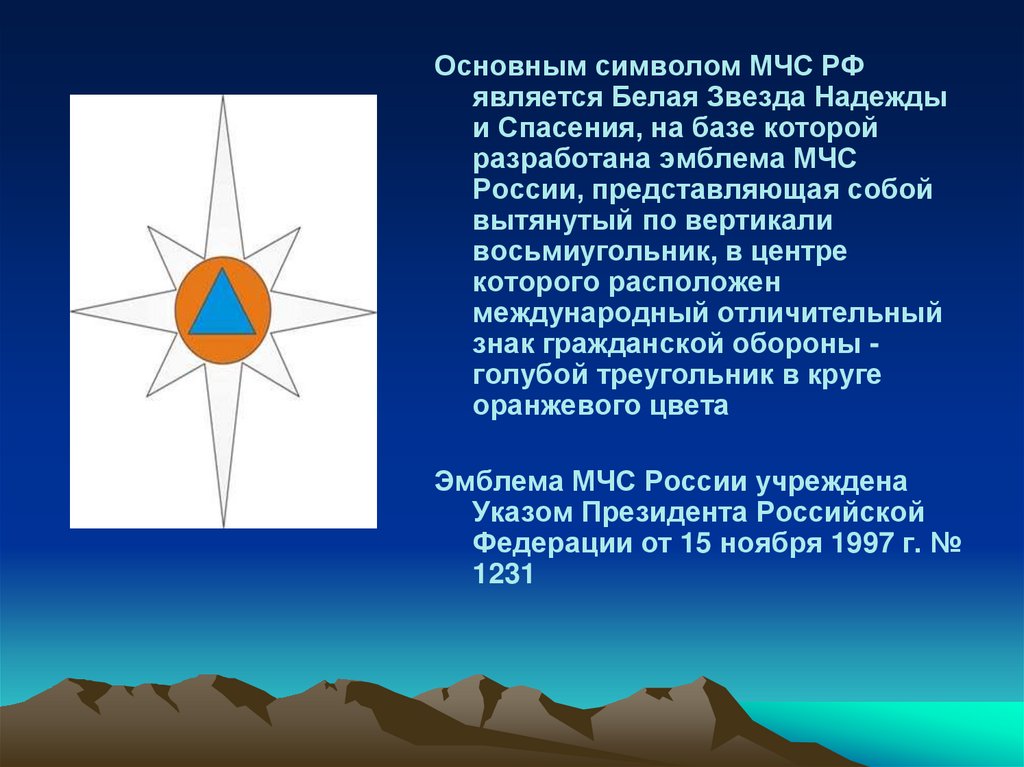 Основным символом МЧС РФ является Белая Звезда Надежды и Спасения, на базе которой разработана эмблема МЧС России, представляющая собой вытянутый по вертикали восьмиугольник, в центре которого расположен международный отличительный знак гражданской обороны - голубой треугольник в круге оранжевого цвета

Эмблема МЧС России учреждена Указом Президента Российской Федерации от 15 ноября 1997 г. № 1231